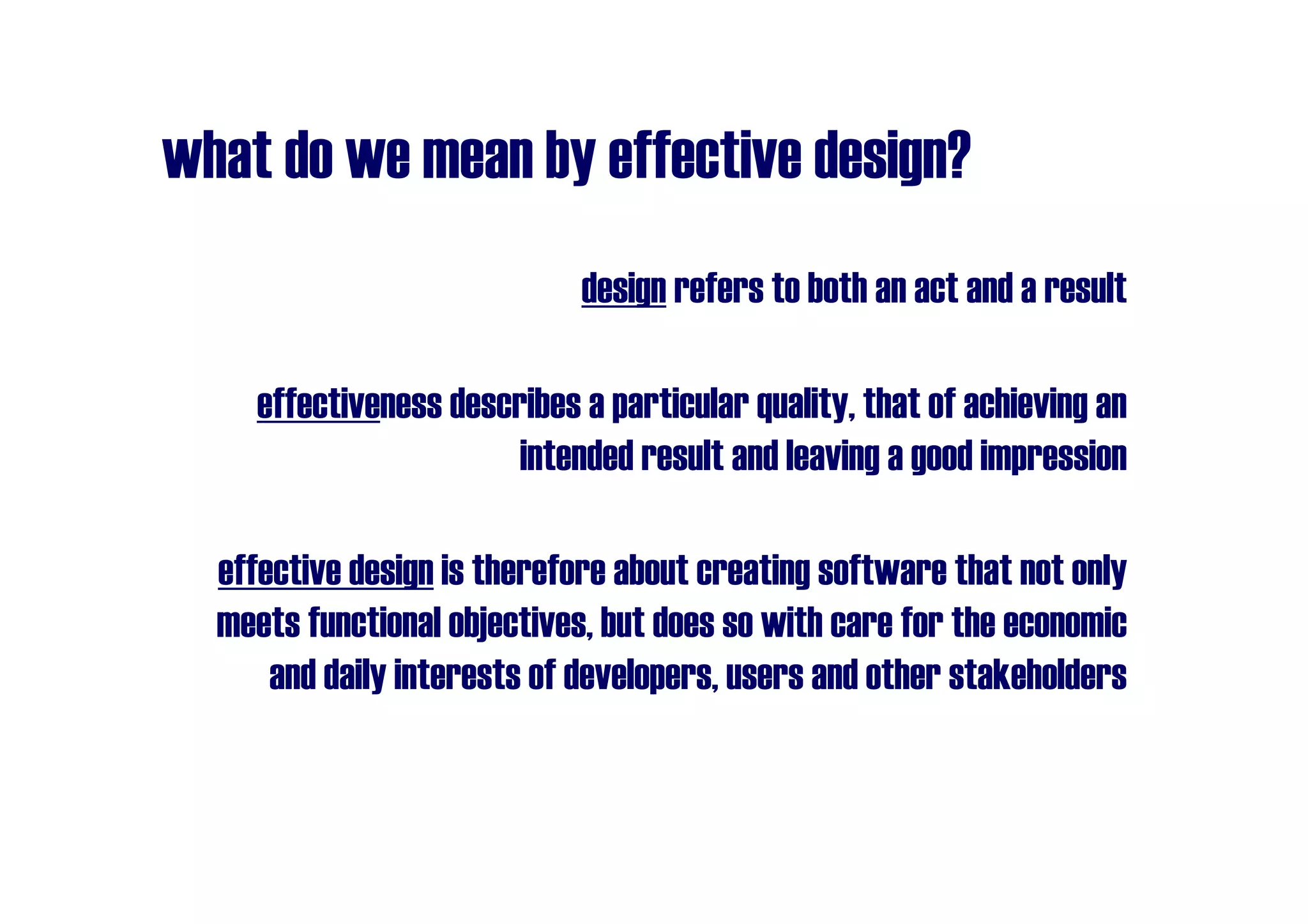 what do we mean by effective design?

design refers to both an act and a result

effectiveness describes a particular quality, that of achieving an intended result and leaving a good impression

effective design is therefore about creating software that not only meets functional objectives, but does so with care for the economic and daily interests of developers, users and other stakeholders